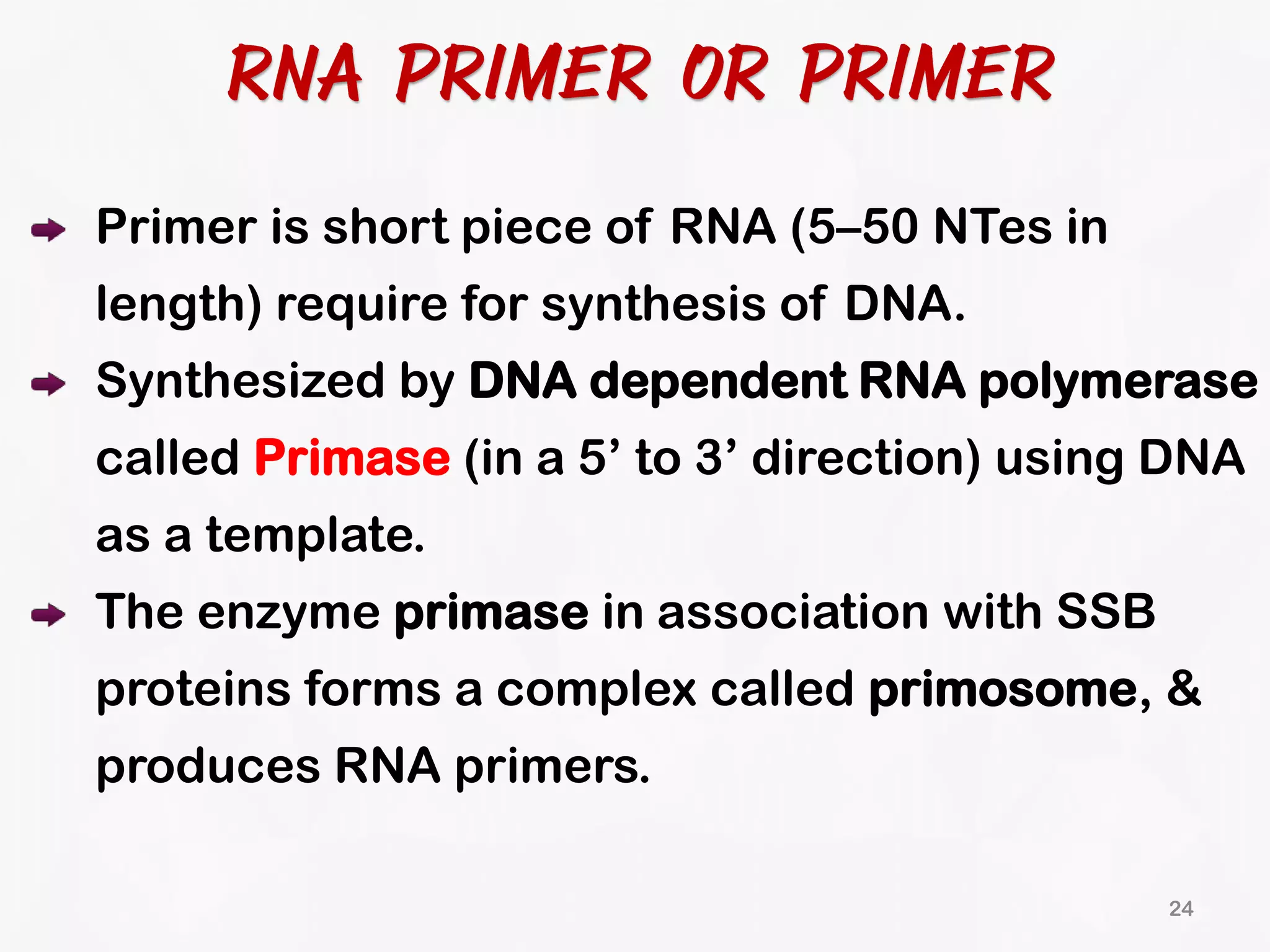 RNA PRIMER OR PRIMER

Primer is short piece of RNA (5–50 NTes in length) require for synthesis of DNA.

Synthesized by DNA dependent RNA polymerase called Primase (in a 5’ to 3’ direction) using DNA as a template.

The enzyme primase in association with SSB proteins forms a complex called primosome, & produces RNA primers.

24